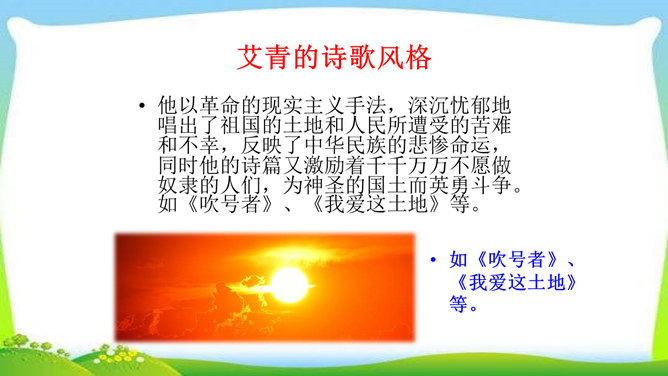 艾青的诗歌风格

• 他以革命的现实主义手法，深沉忧郁地唱出了祖国的土地和人民所遭受的苦难和不幸，反映了中华民族的悲惨命运，同时他的诗篇又激励着千千万万不愿做奴隶的人们，为神圣的国土而英勇斗争。如《吹号者》、《我爱这土地》等。

• 如《吹号者》、《我爱这土地》等。